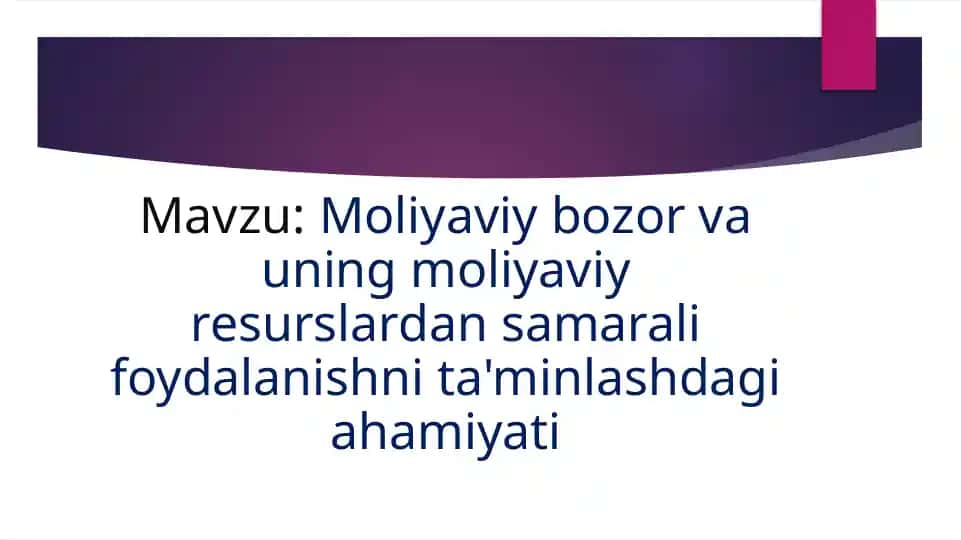 Mavzu: Moliyaviy bozor va uning moliyaviy resurslardan samarali foydalanishni ta'minlashdagi ahamiyati